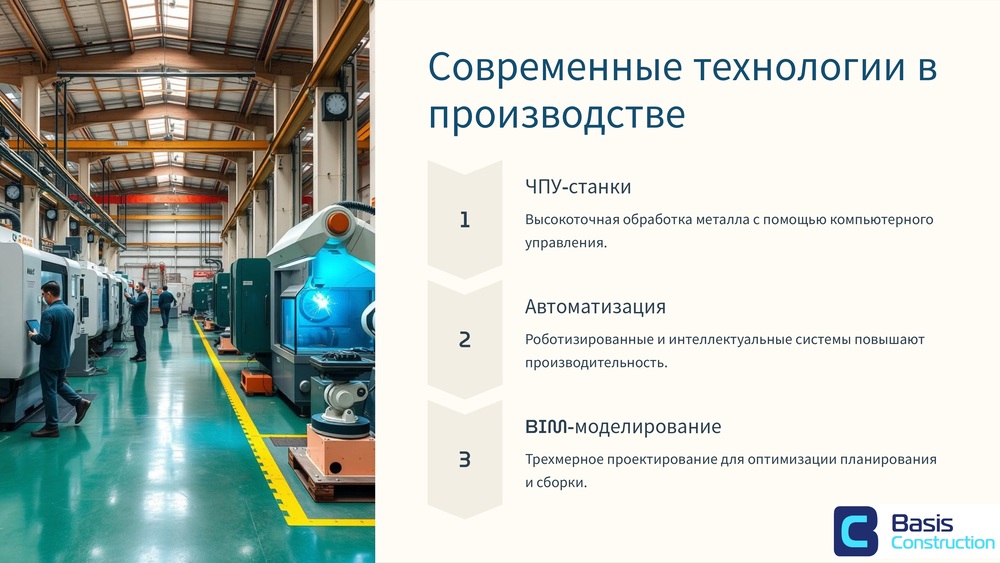 Современные технологии в производстве

1

ЧПУ-станки

Высокоточная обработка металла с помощью компьютерного управления.

2

Автоматизация

Роботизированные и интеллектуальные системы повышают производительность.

3

BIM-моделирование

Трехмерное проектирование для оптимизации планирования и сборки.

Basis Construction